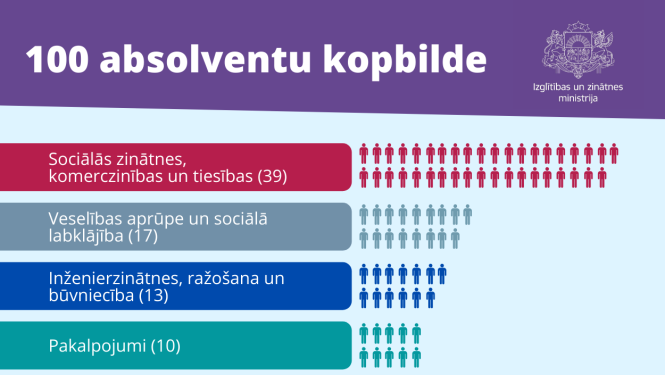 100 absolventu kopbilde

Izglītības un zinātnes ministrija

Sociālās zinātnes, komerczinības un tiesības (39)

Veselības aprūpe un sociālā labklājība (17)

Inženierzinātnes, ražošana un būvniecība (13)

Pakalpojumi (10)